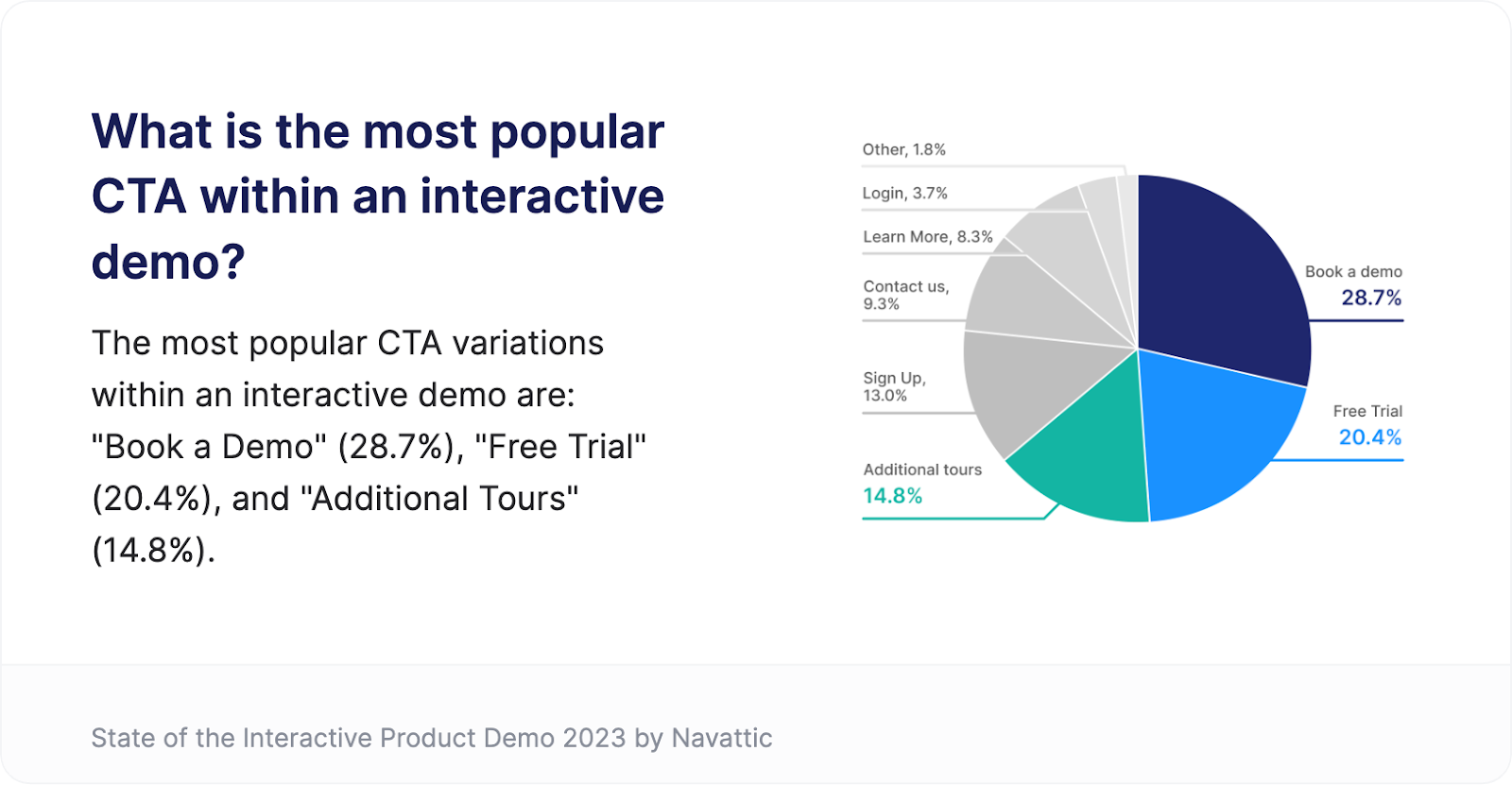 What is the most popular CTA within an interactive demo?

The most popular CTA variations within an interactive demo are: "Book a Demo" (28.7%), "Free Trial" (20.4%), and "Additional Tours" (14.8%).

Other, 1.8%
Login, 3.7%
Learn More, 8.3%
Contact us, 9.3%
Sign Up, 13.0%
Additional tours
14.8%
Book a demo
28.7%
Free Trial
20.4%

State of the Interactive Product Demo 2023 by Navattic